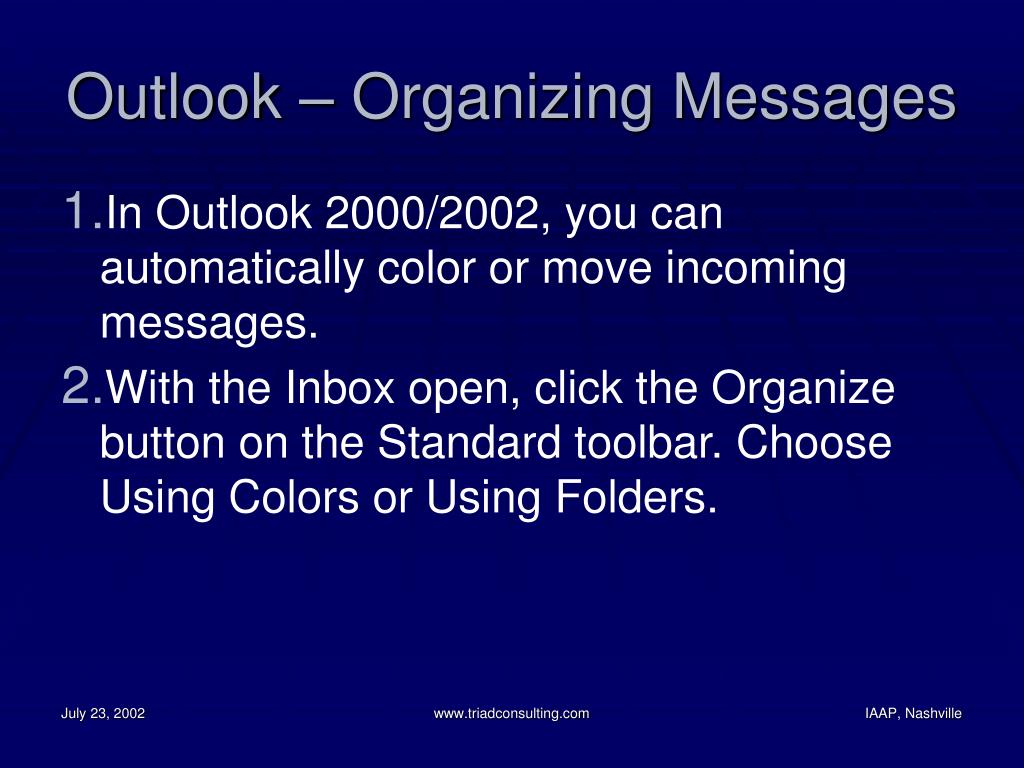 Outlook – Organizing Messages

1. In Outlook 2000/2002, you can automatically color or move incoming messages.

2. With the Inbox open, click the Organize button on the Standard toolbar. Choose Using Colors or Using Folders.

July 23, 2002

www.triadconsulting.com

IAAP, Nashville